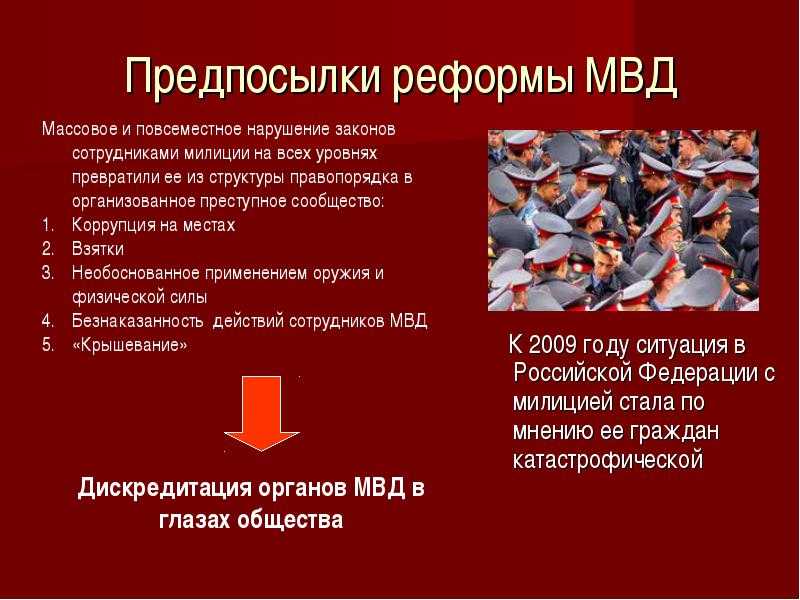 Предпосылки реформы МВД

Массовое и повсеместное нарушение законов сотрудниками милиции на всех уровнях превратили ее из структуры правопорядка в организованное преступное сообщество:
1. Коррупция на местах
2. Взятки
3. Необоснованное применением оружия и физической силы
4. Безнаказанность действий сотрудников МВД
5. «Крышевание»

Дискредитация органов МВД в глазах общества

К 2009 году ситуация в Российской Федерации с милицией стала по мнению ее граждан катастрофической